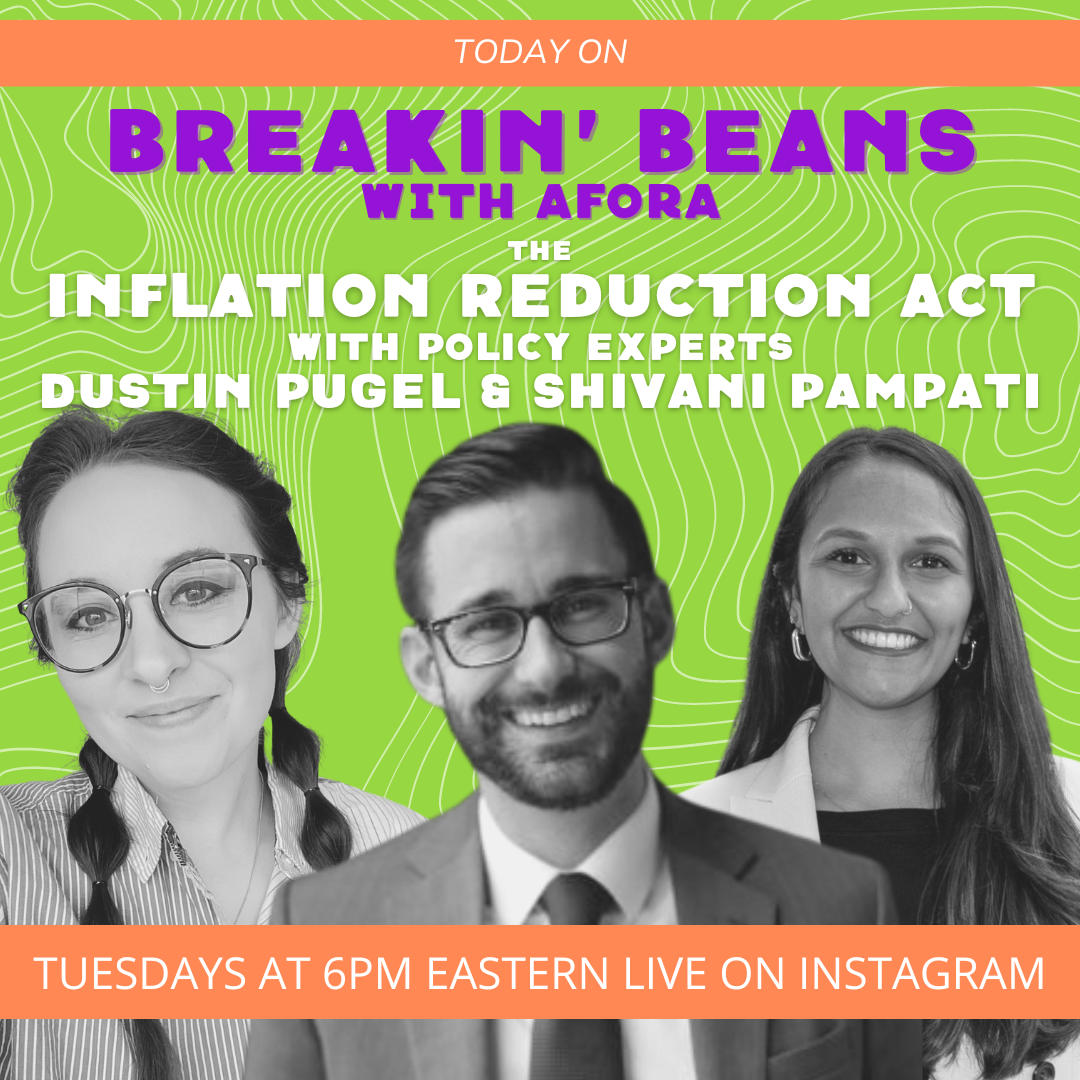 TODAY ON

BREAKIN' BEANS
WITH AFORA

THE
INFLATION REDUCTION ACT
WITH POLICY EXPERTS
DUSTIN PUGEL & SHIVANI PAMPATI

TUESDAYS AT 6PM EASTERN LIVE ON INSTAGRAM